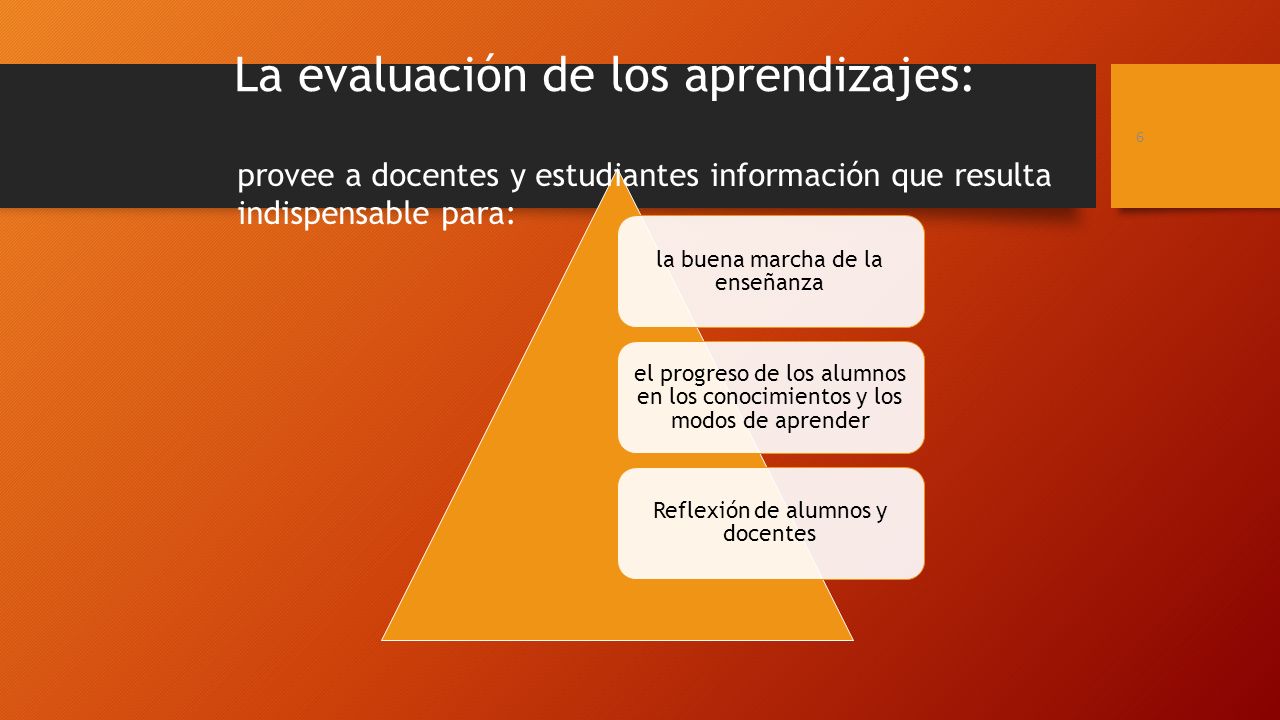 La evaluación de los aprendizajes:

6

provee a docentes y estudiantes información que resulta indispensable para:

la buena marcha de la enseñanza

el progreso de los alumnos en los conocimientos y los modos de aprender

Reflexión de alumnos y docentes